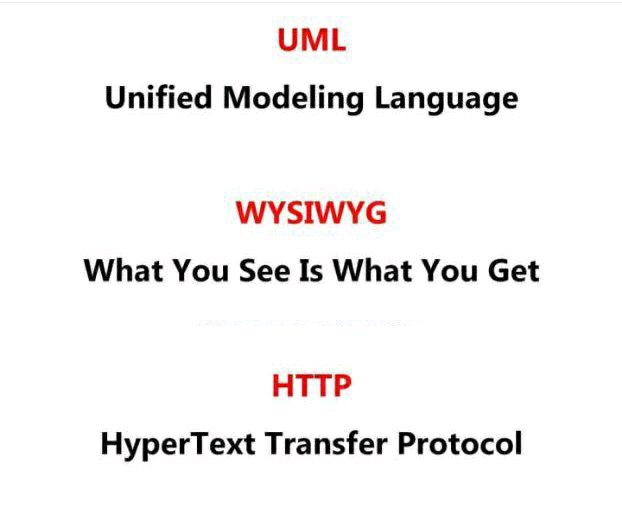 UML

Unified Modeling Language

WYSIWYG

What You See Is What You Get

HTTP

HyperText Transfer Protocol